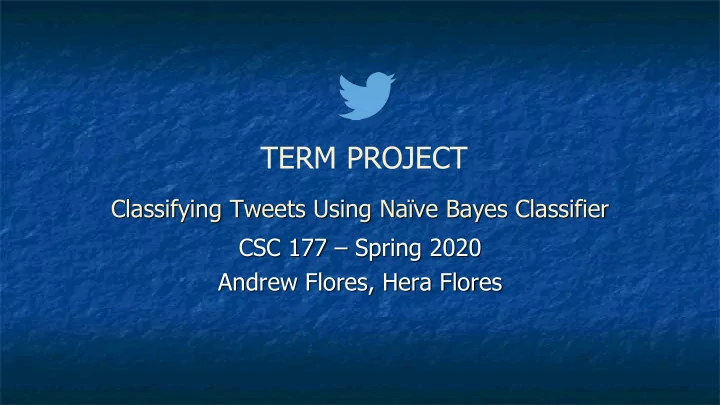 TERM PROJECT

Classifying Tweets Using Naïve Bayes Classifier

CSC 177 – Spring 2020

Andrew Flores, Hera Flores